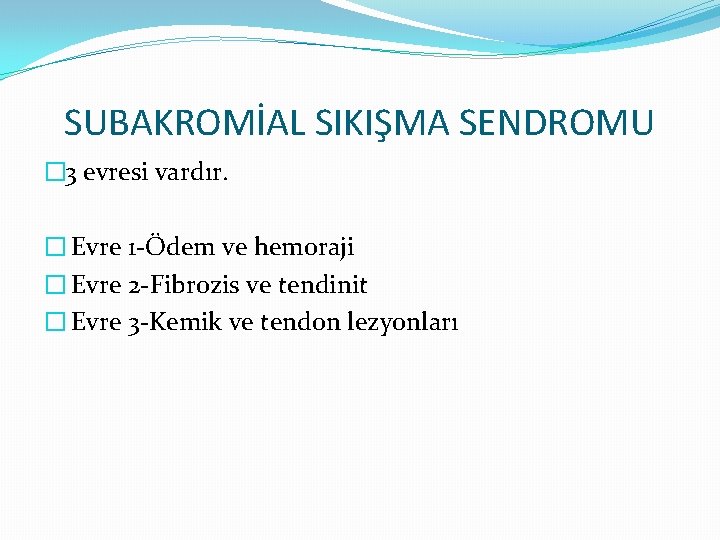 SUBAKROMİAL SIKIŞMA SENDROMU

3 evresi vardır.

Evre 1-Ödem ve hemoraji
Evre 2-Fibrozis ve tendinit
Evre 3-Kemik ve tendon lezyonları